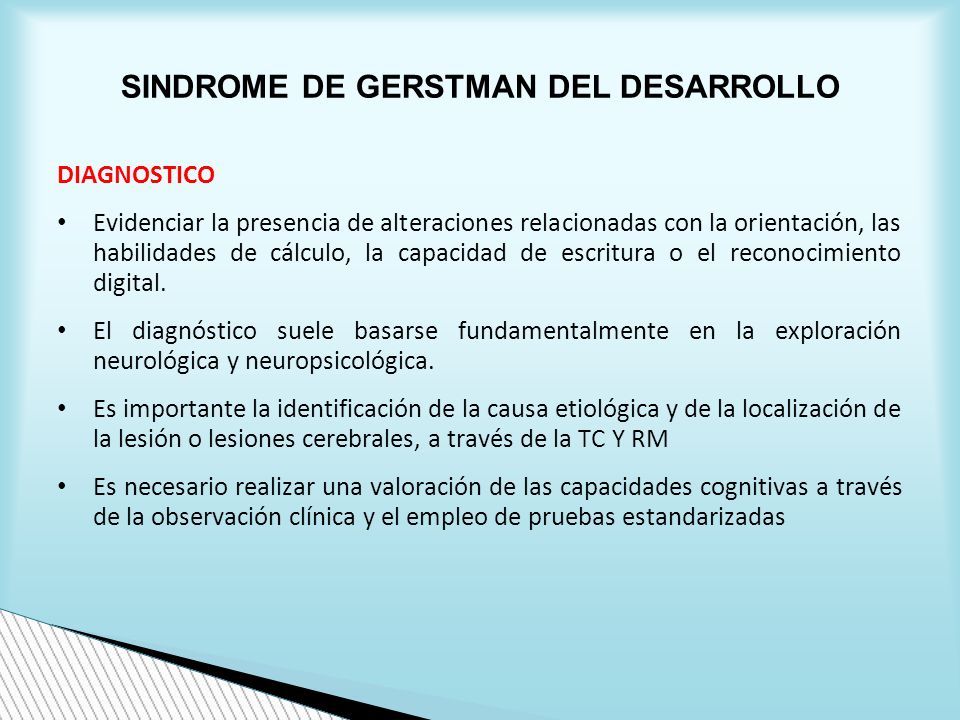 SINDROME DE GERSTMAN DEL DESARROLLO

DIAGNOSTICO

• Evidenciar la presencia de alteraciones relacionadas con la orientación, las habilidades de cálculo, la capacidad de escritura o el reconocimiento digital.

• El diagnóstico suele basarse fundamentalmente en la exploración neurológica y neuropsicológica.

• Es importante la identificación de la causa etiológica y de la localización de la lesión o lesiones cerebrales, a través de la TC Y RM

• Es necesario realizar una valoración de las capacidades cognitivas a través de la observación clínica y el empleo de pruebas estandarizadas